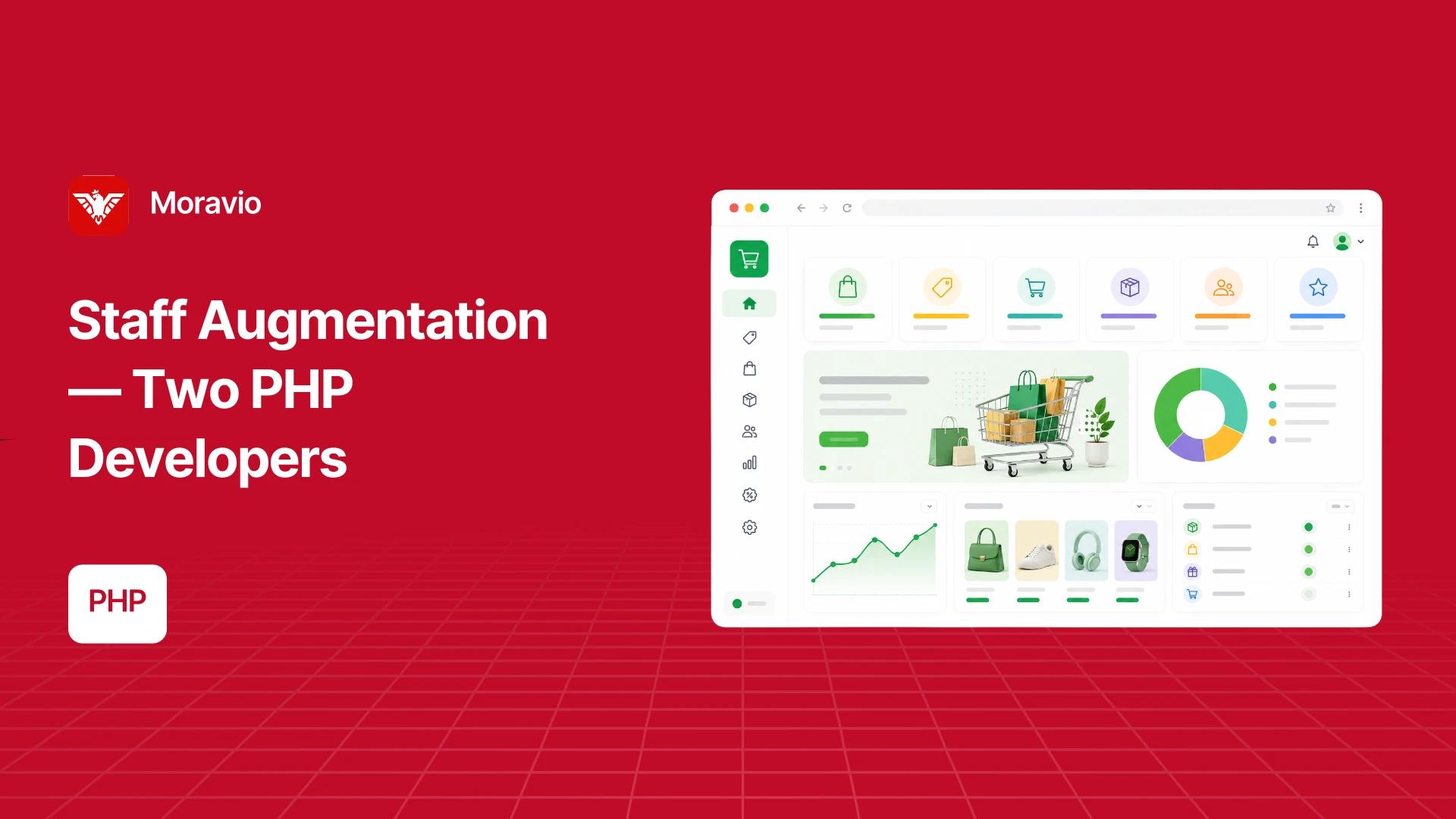 Moravio

Staff Augmentation — Two PHP Developers

PHP